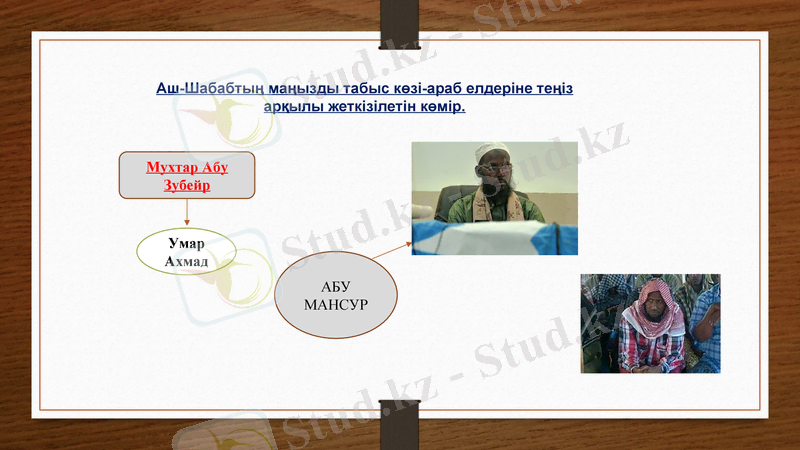 Аш-Шабабтың маңызды табыс көзі-араб елдеріне теңіз арқылы жеткізілетін көмір.

Мухтар Абу Зубейр

Умар Ахмад

АБУ МАНСУР

Stud.kz - Stud.kz